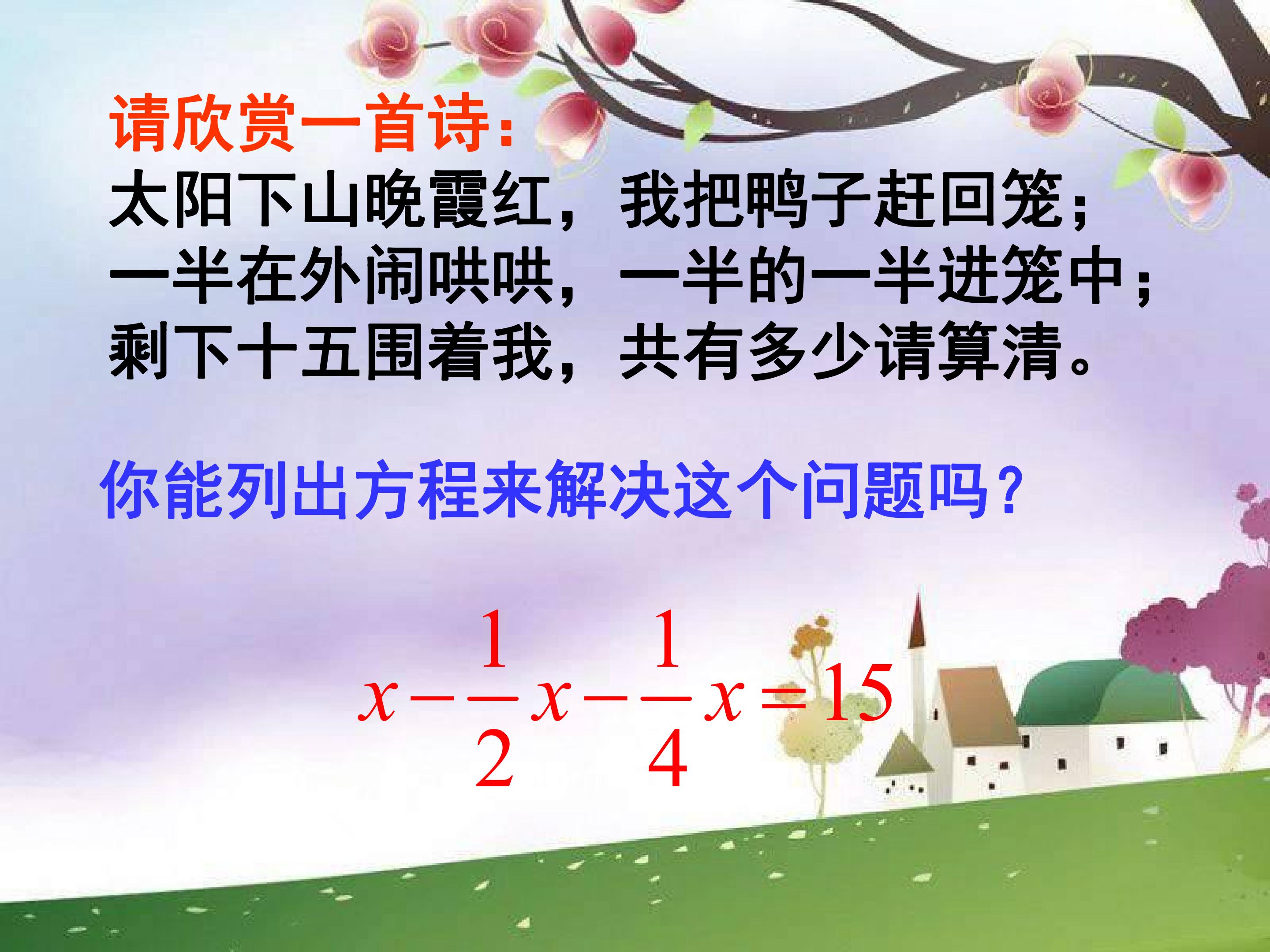 请欣赏一首诗：

太阳下山晚霞红，我把鸭子赶回笼；
一半在外闹哄哄，一半的一半进笼中；
剩下十五围着我，共有多少请算清。

你能列出方程来解决这个问题吗？

$x-\frac{1}{2}x-\frac{1}{4}x=15$